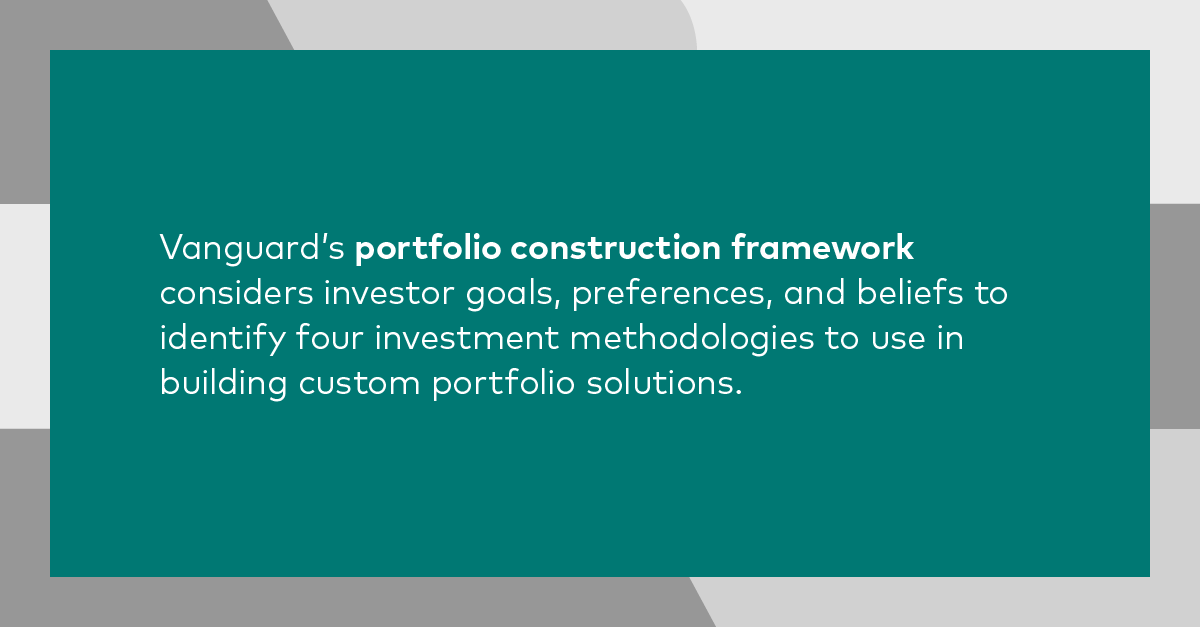 Vanguard's portfolio construction framework considers investor goals, preferences, and beliefs to identify four investment methodologies to use in building custom portfolio solutions.